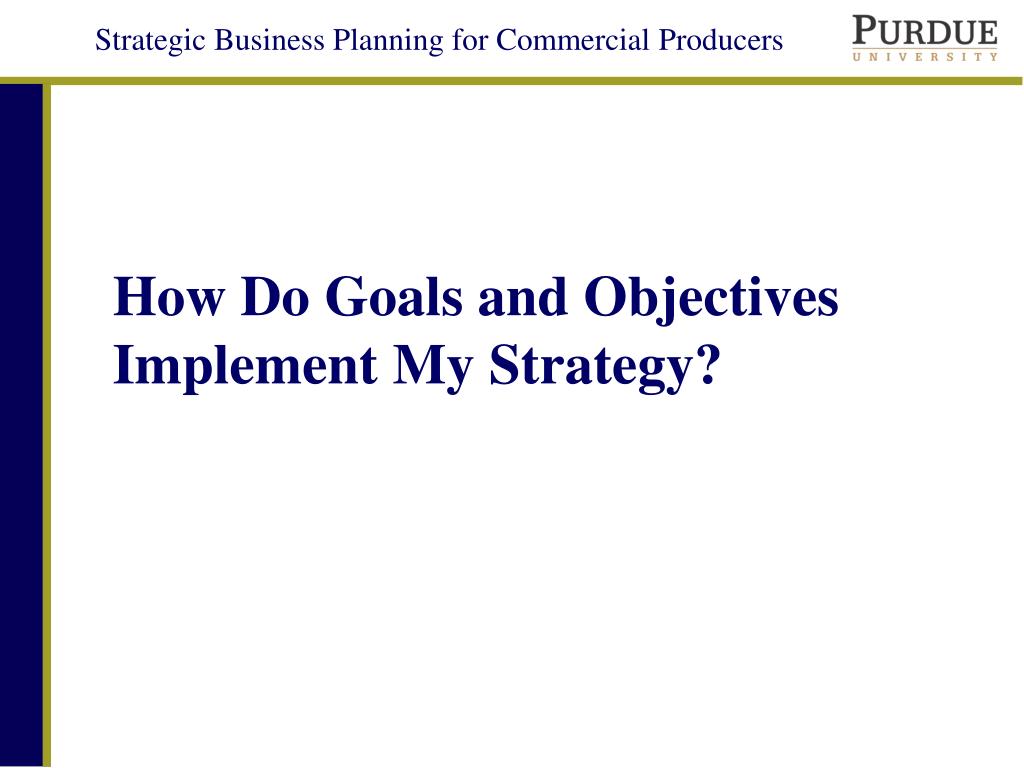 Strategic Business Planning for Commercial Producers

PURDUE
UNIVERSITY

How Do Goals and Objectives Implement My Strategy?